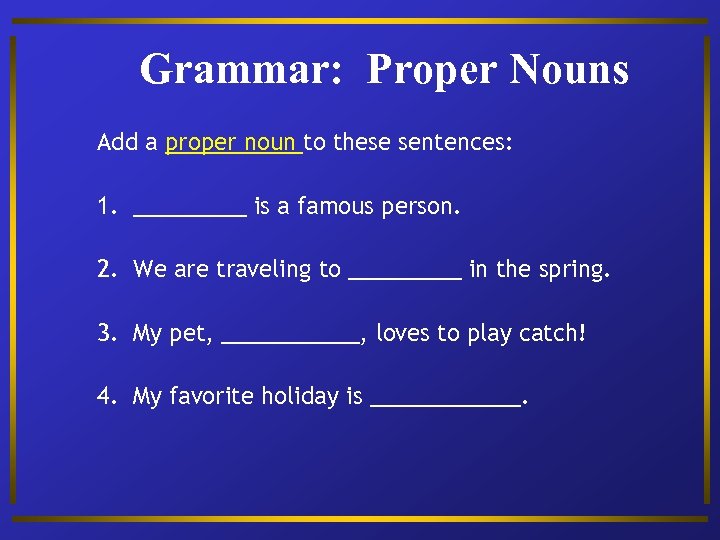 Grammar: Proper Nouns

Add a proper noun to these sentences:

1. __________ is a famous person.

2. We are traveling to __________ in the spring.

3. My pet, ____________, loves to play catch!

4. My favorite holiday is _____________.